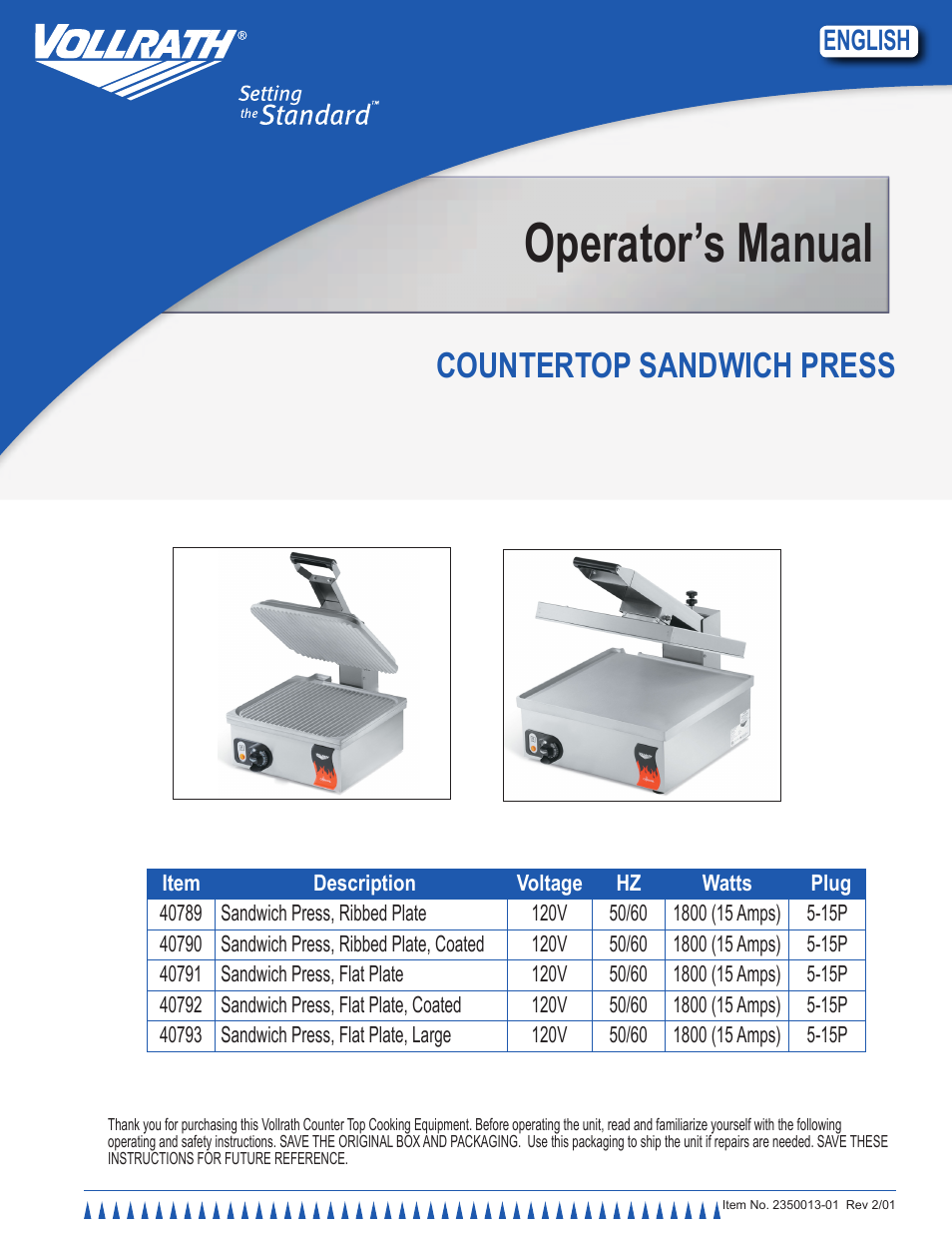 VOLLRATH®
Setting the Standard™

ENGLISH

Operator's Manual

COUNTERTOP SANDWICH PRESS

| Item | Description | Voltage | HZ | Watts | Plug |
|---|---|---|---|---|---|
| 40789 | Sandwich Press, Ribbed Plate | 120V | 50/60 | 1800 (15 Amps) | 5-15P |
| 40790 | Sandwich Press, Ribbed Plate, Coated | 120V | 50/60 | 1800 (15 Amps) | 5-15P |
| 40791 | Sandwich Press, Flat Plate | 120V | 50/60 | 1800 (15 Amps) | 5-15P |
| 40792 | Sandwich Press, Flat Plate, Coated | 120V | 50/60 | 1800 (15 Amps) | 5-15P |
| 40793 | Sandwich Press, Flat Plate, Large | 120V | 50/60 | 1800 (15 Amps) | 5-15P |

Thank you for purchasing this Vollrath Counter Top Cooking Equipment. Before operating the unit, read and familiarize yourself with the following operating and safety instructions. SAVE THE ORIGINAL BOX AND PACKAGING. Use this packaging to ship the unit if repairs are needed. SAVE THESE INSTRUCTIONS FOR FUTURE REFERENCE.

Item No. 2350013-01 Rev 2/01